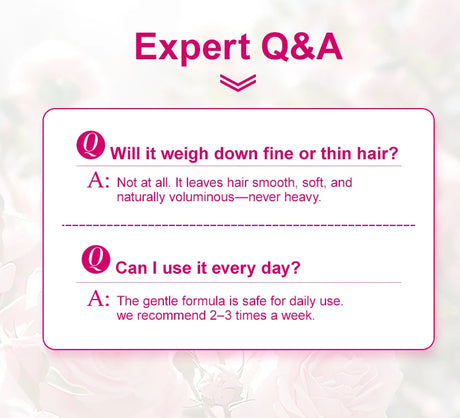 Expert Q&A

Q Will it weigh down fine or thin hair?

A: Not at all. It leaves hair smooth, soft, and naturally voluminous—never heavy.

Q Can I use it every day?

A: The gentle formula is safe for daily use. we recommend 2–3 times a week.